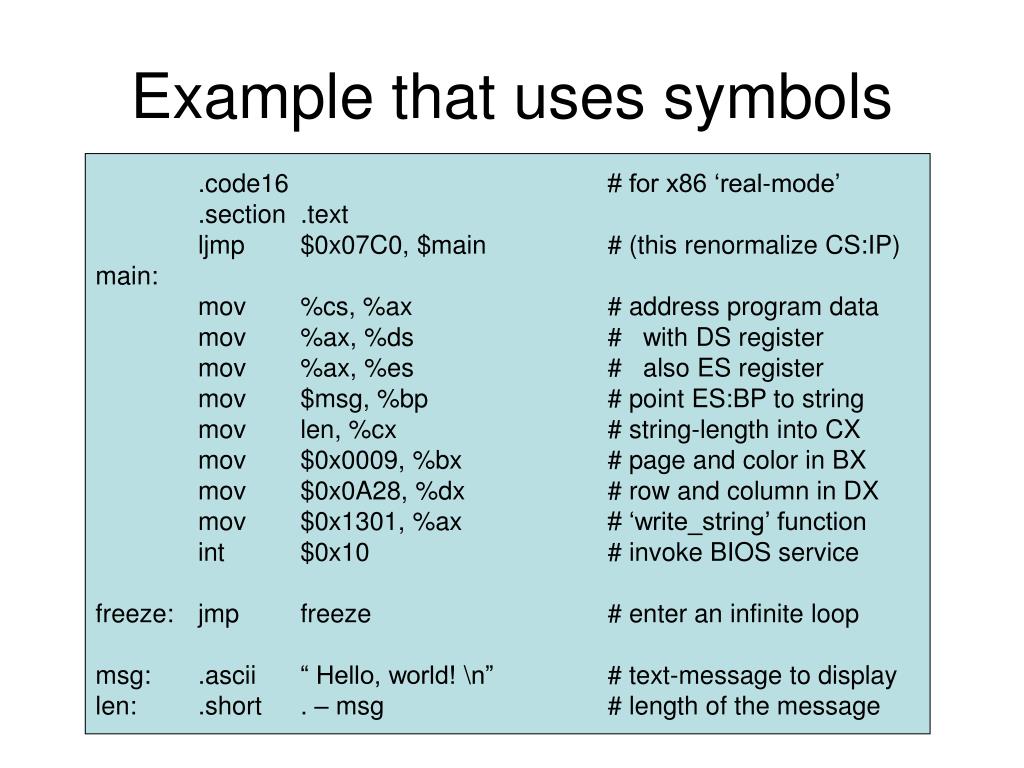 Example that uses symbols

.code16 # for x86 ‘real-mode’
.section .text
ljmp $0x07C0, $main # (this renormalize CS:IP)
main:
mov %cs, %ax # address program data
mov %ax, %ds # with DS register
mov %ax, %es # also ES register
mov $msg, %bp # point ES:BP to string
mov len, %cx # string-length into CX
mov $0x0009, %bx # page and color in BX
mov $0x0A28, %dx # row and column in DX
mov $0x1301, %ax # ‘write_string’ function
int $0x10 # invoke BIOS service

freeze: jmp freeze # enter an infinite loop

msg: .ascii “ Hello, world! \n” # text-message to display
len: .short . – msg # length of the message